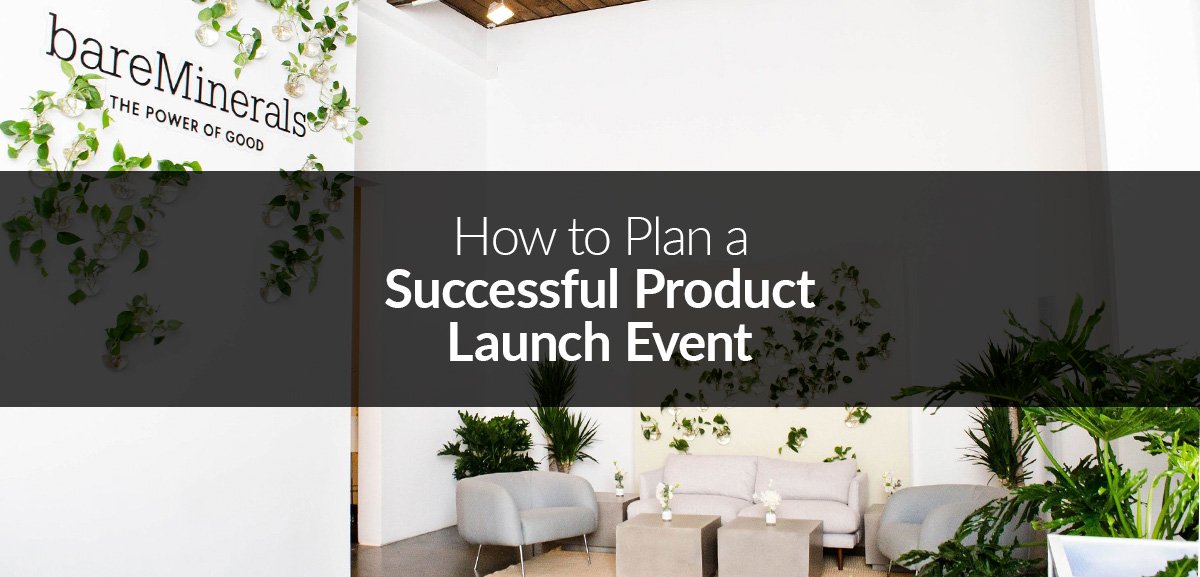 bareMinerals
THE POWER OF GOOD

How to Plan a
Successful Product
Launch Event